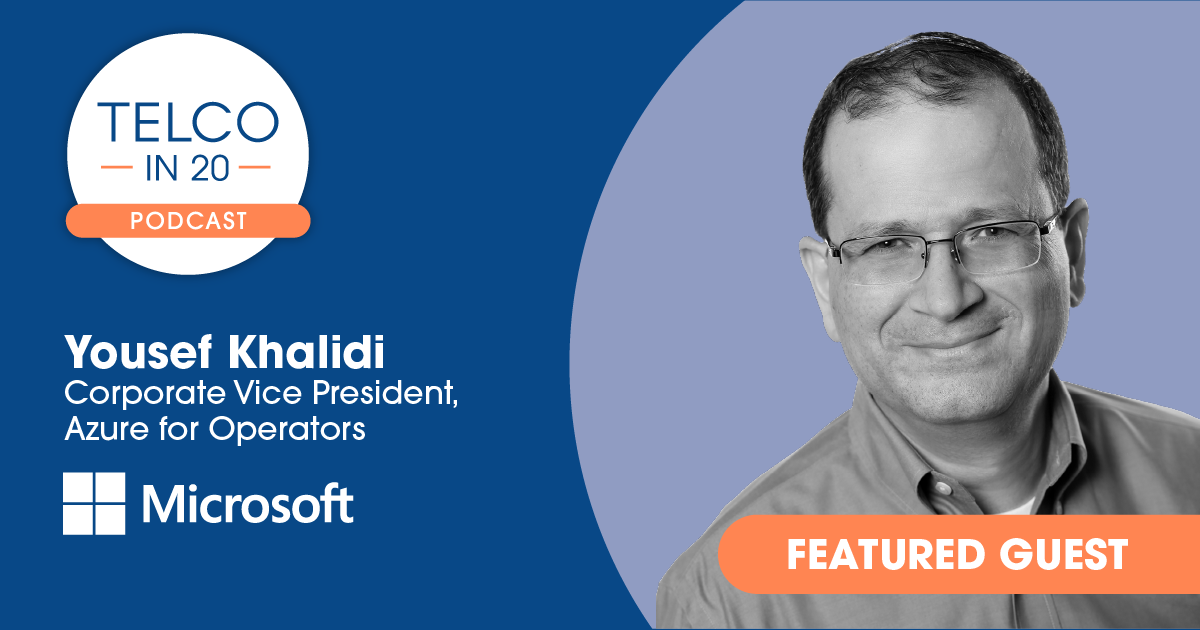 TELCO
IN 20
PODCAST

Yousef Khalidi
Corporate Vice President,
Azure for Operators

Microsoft

FEATURED GUEST